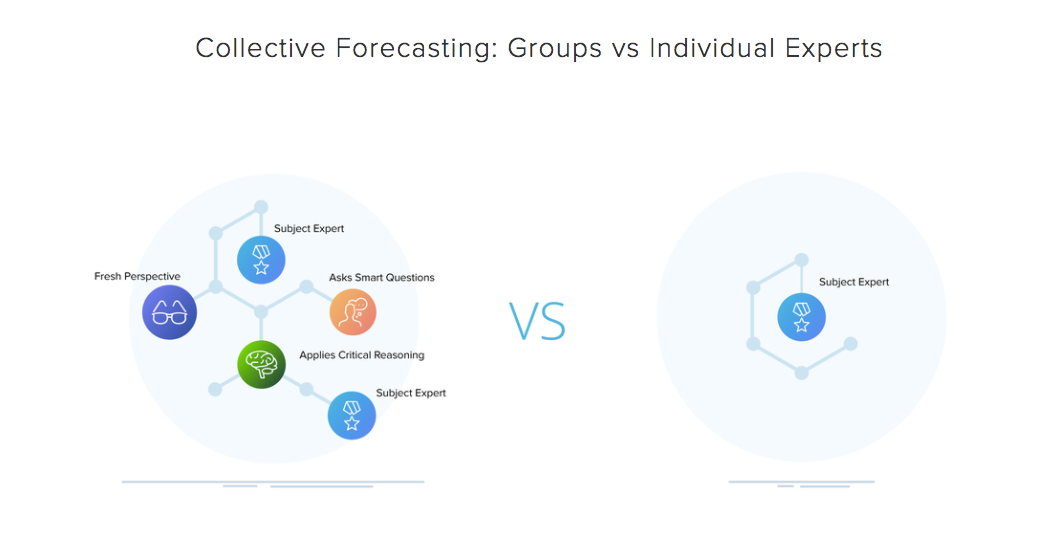 Collective Forecasting: Groups vs Individual Experts

Subject Expert

Fresh Perspective

Asks Smart Questions

Applies Critical Reasoning

Subject Expert

VS

Subject Expert